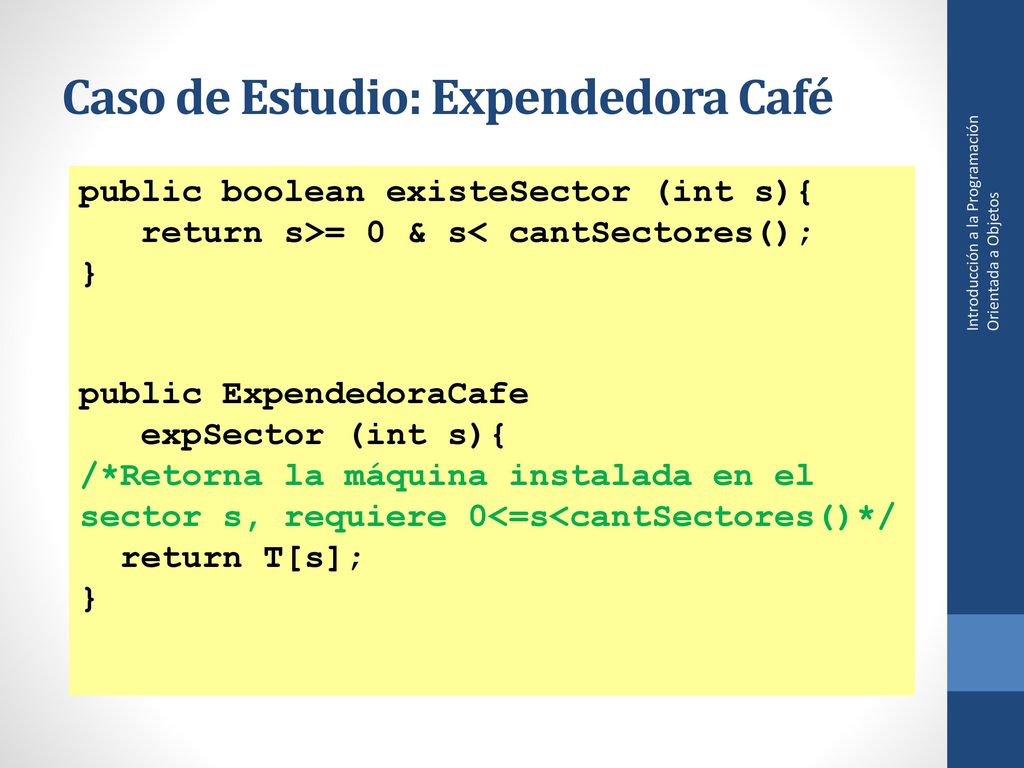 Caso de Estudio: Expendedora Café

public boolean existeSector (int s){
   return s>= 0 & s< cantSectores();
}

public ExpendedoraCafe
   expSector (int s){
/*Retorna la máquina instalada en el sector s, requiere 0<=s<cantSectores()*/
  return T[s];
}

Introducción a la Programación Orientada a Objetos